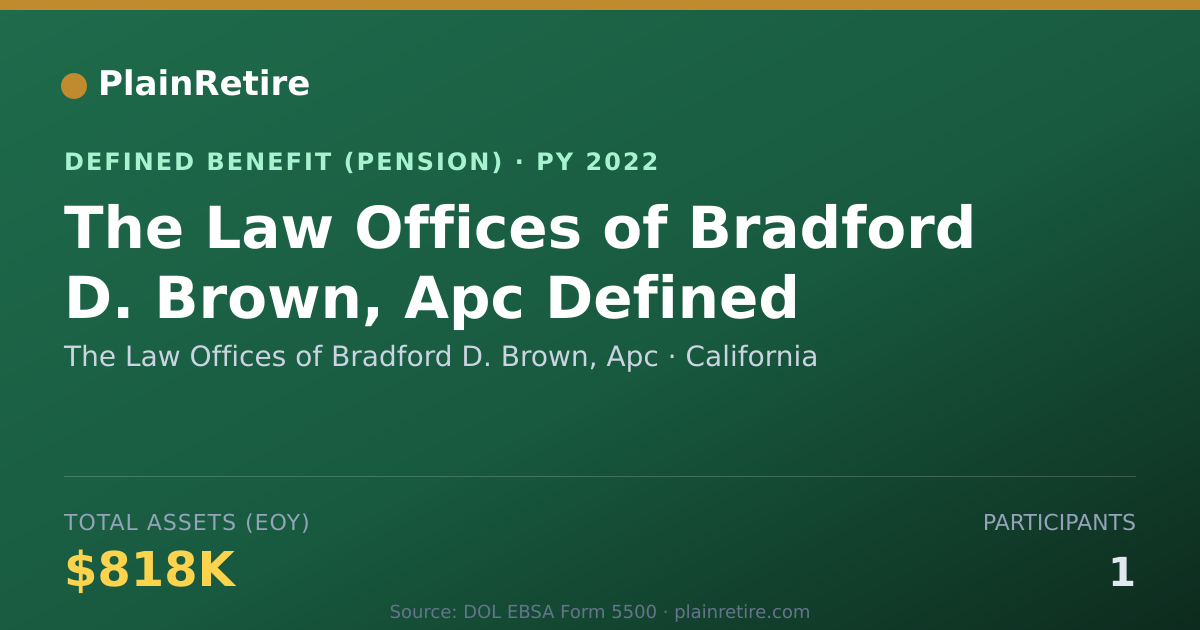 PlainRetire

DEFINED BENEFIT (PENSION) · PY 2022

The Law Offices of Bradford D. Brown, Apc Defined

The Law Offices of Bradford D. Brown, Apc · California

TOTAL ASSETS (EOY)

$818K

PARTICIPANTS

1

Source: DOL EBSA Form 5500 · plainretire.com